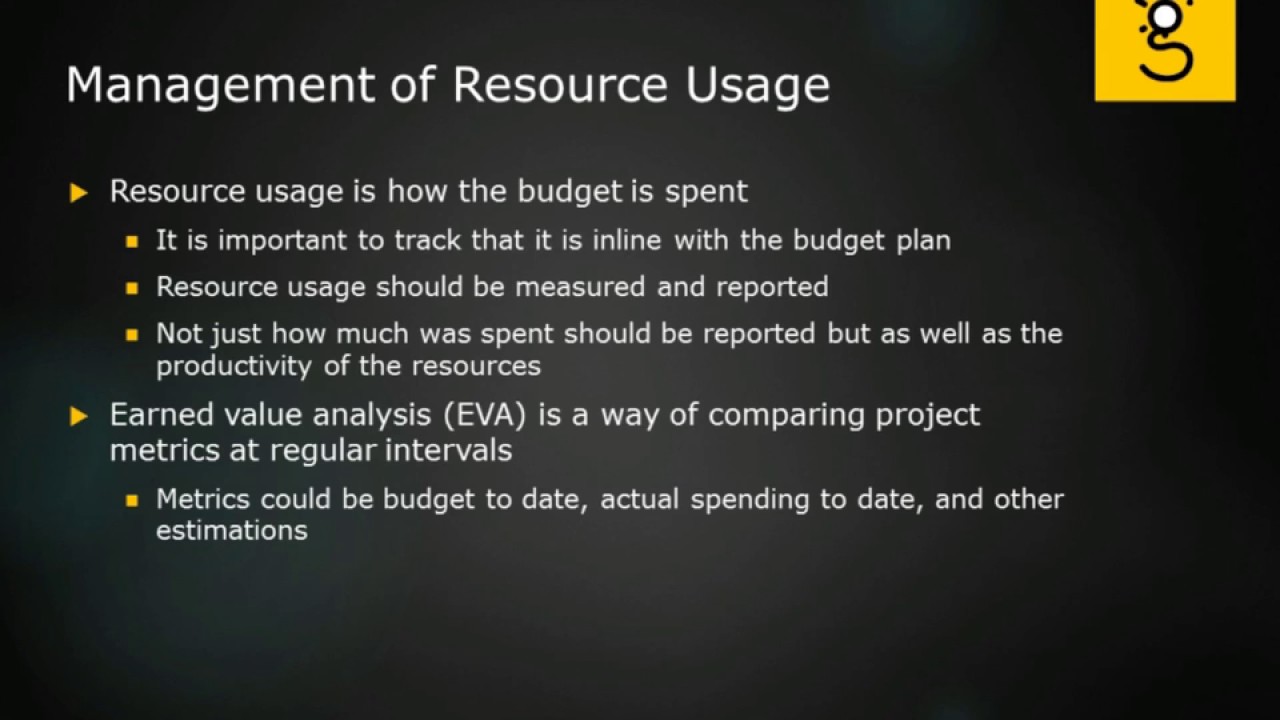 Management of Resource Usage

Resource usage is how the budget is spent

It is important to track that it is inline with the budget plan

Resource usage should be measured and reported

Not just how much was spent should be reported but as well as the productivity of the resources

Earned value analysis (EVA) is a way of comparing project metrics at regular intervals

Metrics could be budget to date, actual spending to date, and other estimations